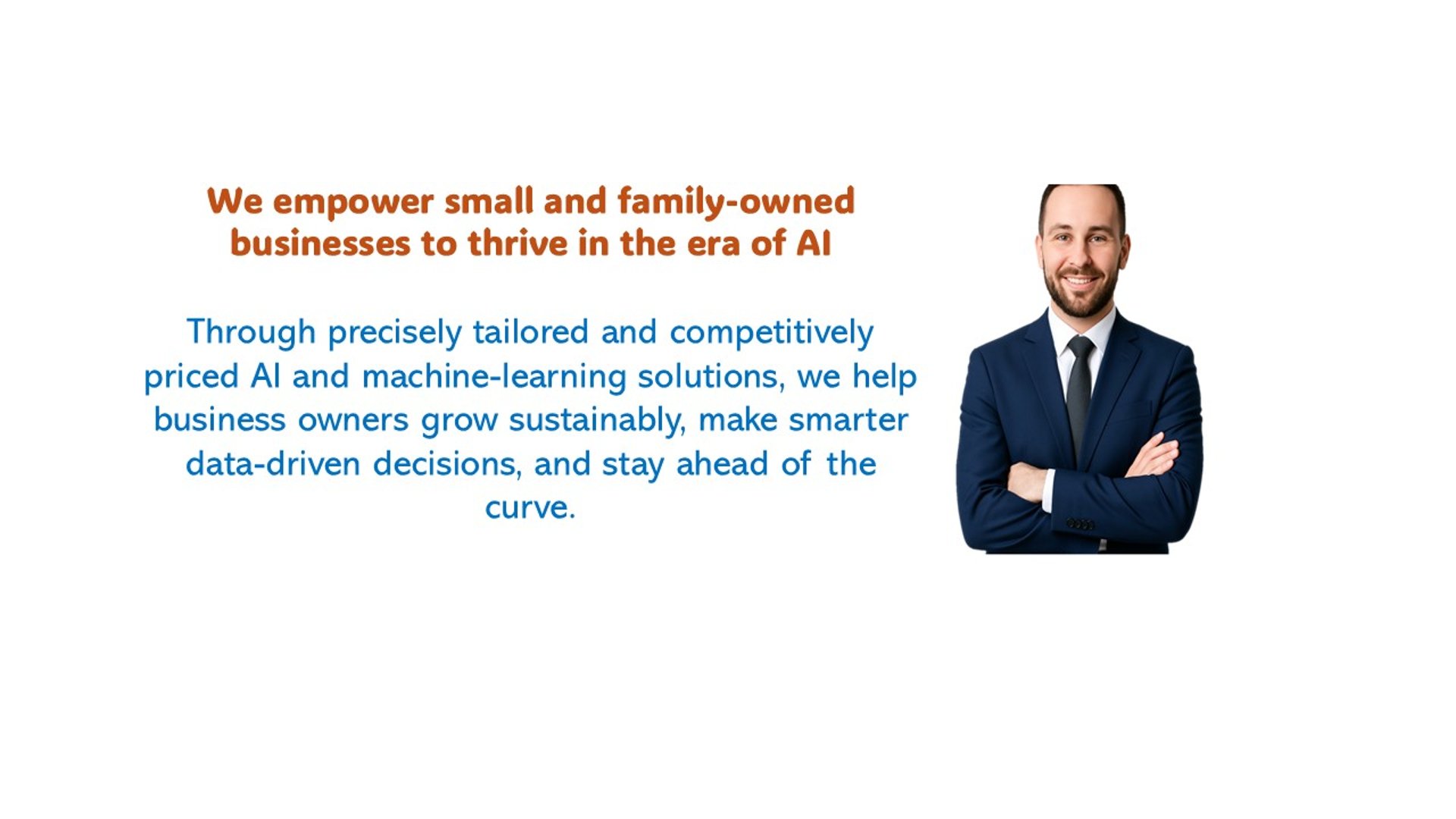 We empower small and family-owned businesses to thrive in the era of AI

Through precisely tailored and competitively priced AI and machine-learning solutions, we help business owners grow sustainably, make smarter data-driven decisions, and stay ahead of the curve.